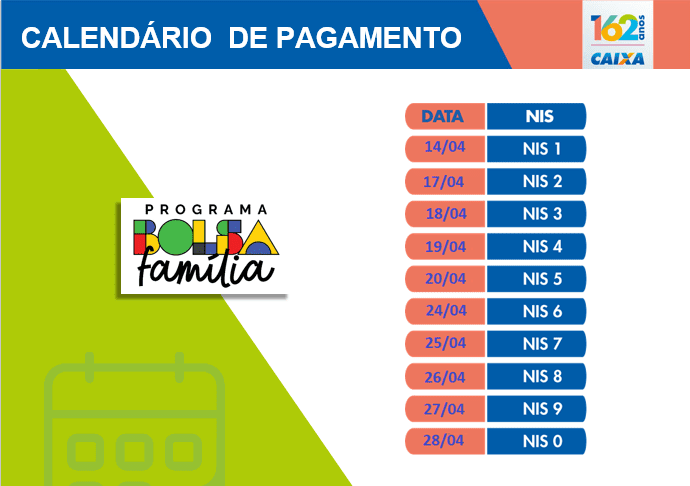 CALENDÁRIO DE PAGAMENTO

162 anos
CAIXA

PROGRAMA
BOLSA
família

| DATA | NIS |
|---|---|
| 14/04 | NIS 1 |
| 17/04 | NIS 2 |
| 18/04 | NIS 3 |
| 19/04 | NIS 4 |
| 20/04 | NIS 5 |
| 24/04 | NIS 6 |
| 25/04 | NIS 7 |
| 26/04 | NIS 8 |
| 27/04 | NIS 9 |
| 28/04 | NIS 0 |